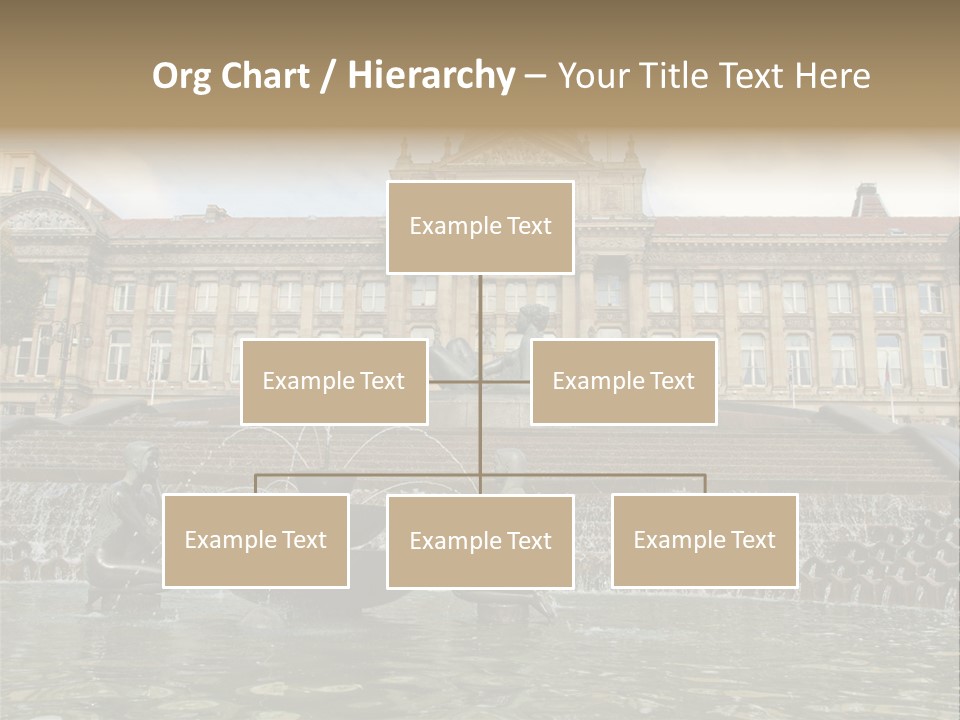 Org Chart / Hierarchy – Your Title Text Here

Example Text

Example Text

Example Text

Example Text

Example Text

Example Text